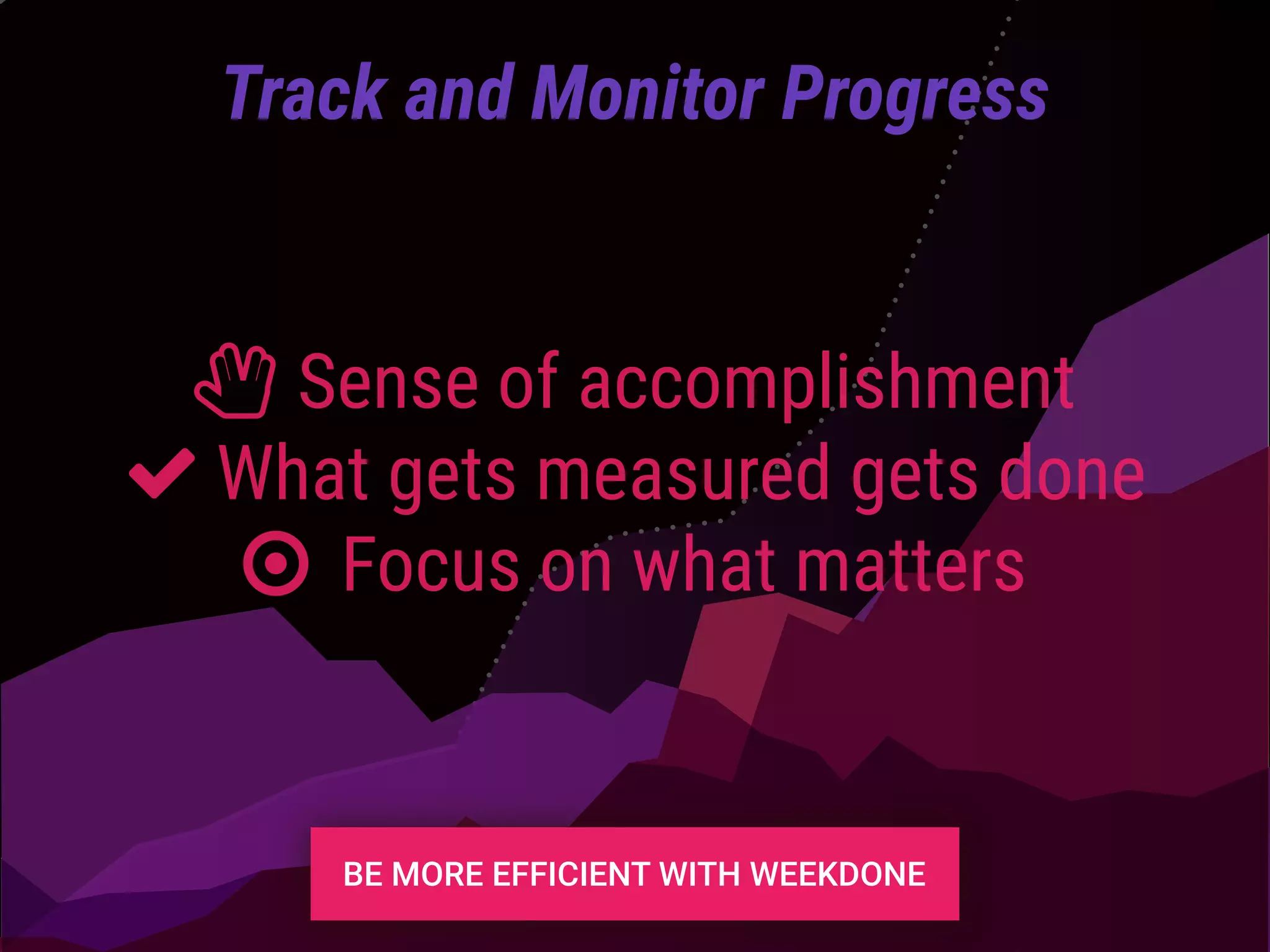 Track and Monitor Progress

Sense of accomplishment
What gets measured gets done
Focus on what matters

BE MORE EFFICIENT WITH WEEKDONE